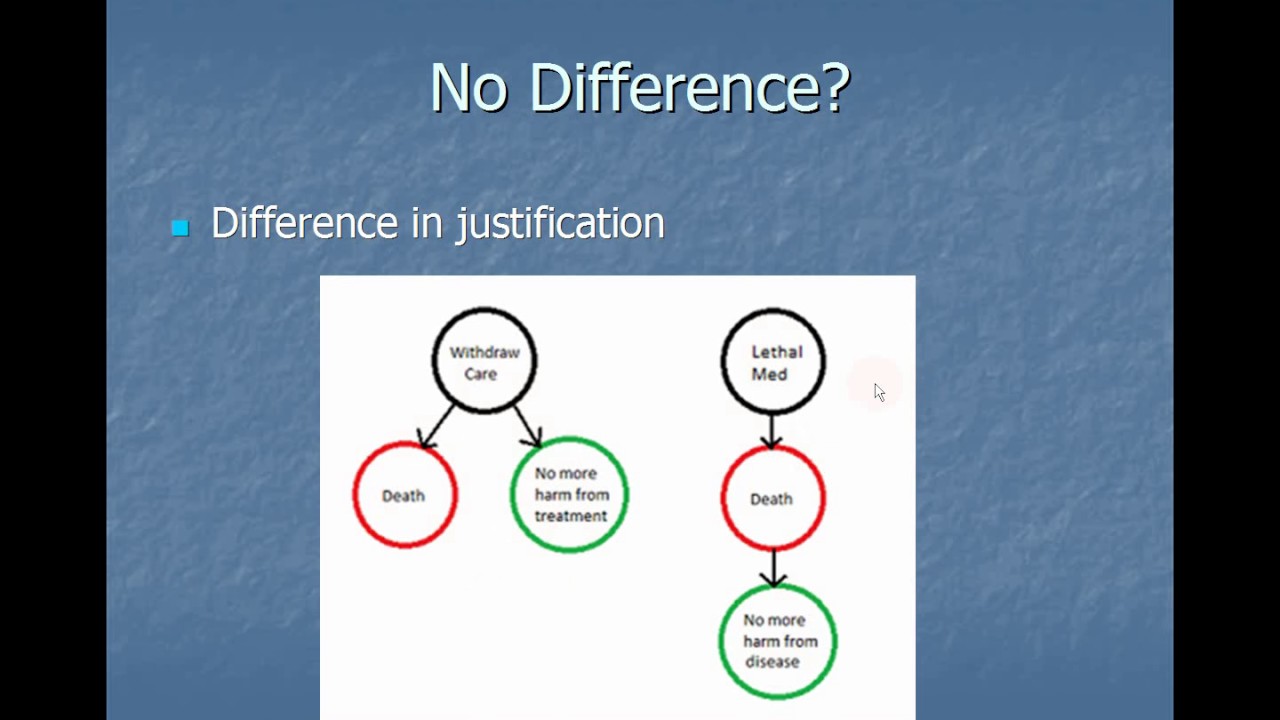 No Difference?

Difference in justification

Withdraw Care

Death

No more harm from treatment

Lethal Med

Death

No more harm from disease